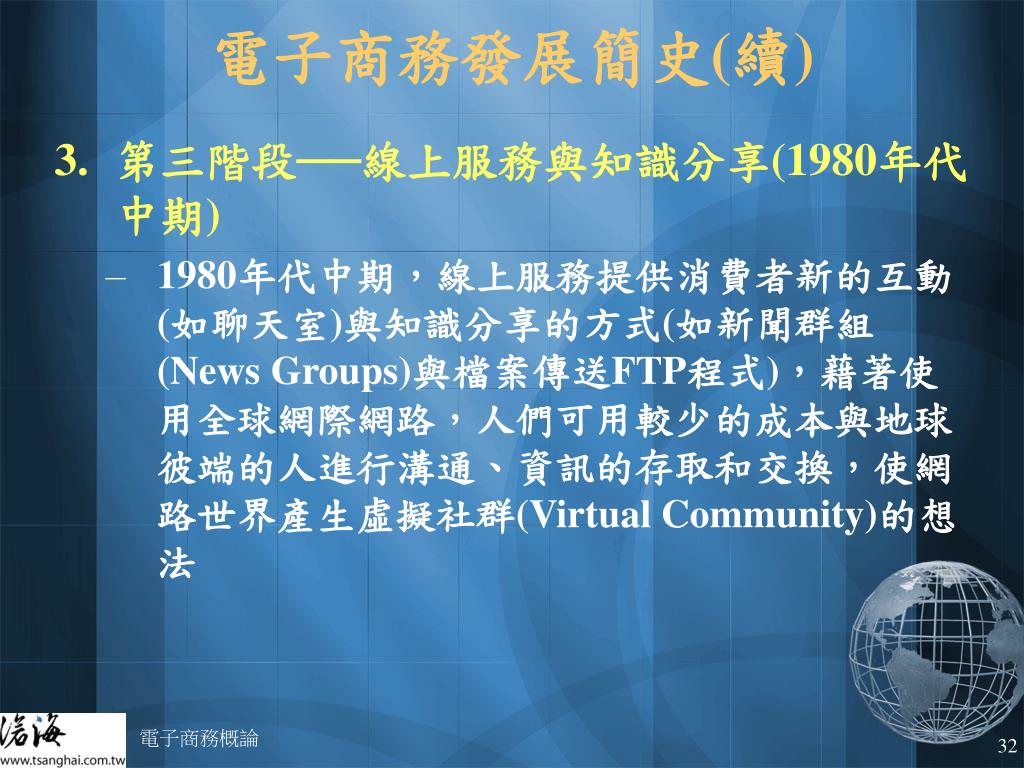 電子商務發展簡史(續)

3. 第三階段──線上服務與知識分享(1980年代中期)

– 1980年代中期，線上服務提供消費者新的互動(如聊天室)與知識分享的方式(如新聞群組(News Groups)與檔案傳送FTP程式)，藉著使用全球網際網路，人們可用較少的成本與地球彼端的人進行溝通、資訊的存取和交換，使網路世界產生虛擬社群(Virtual Community)的想法

滄海
www.tsanghai.com.tw

電子商務概論

32